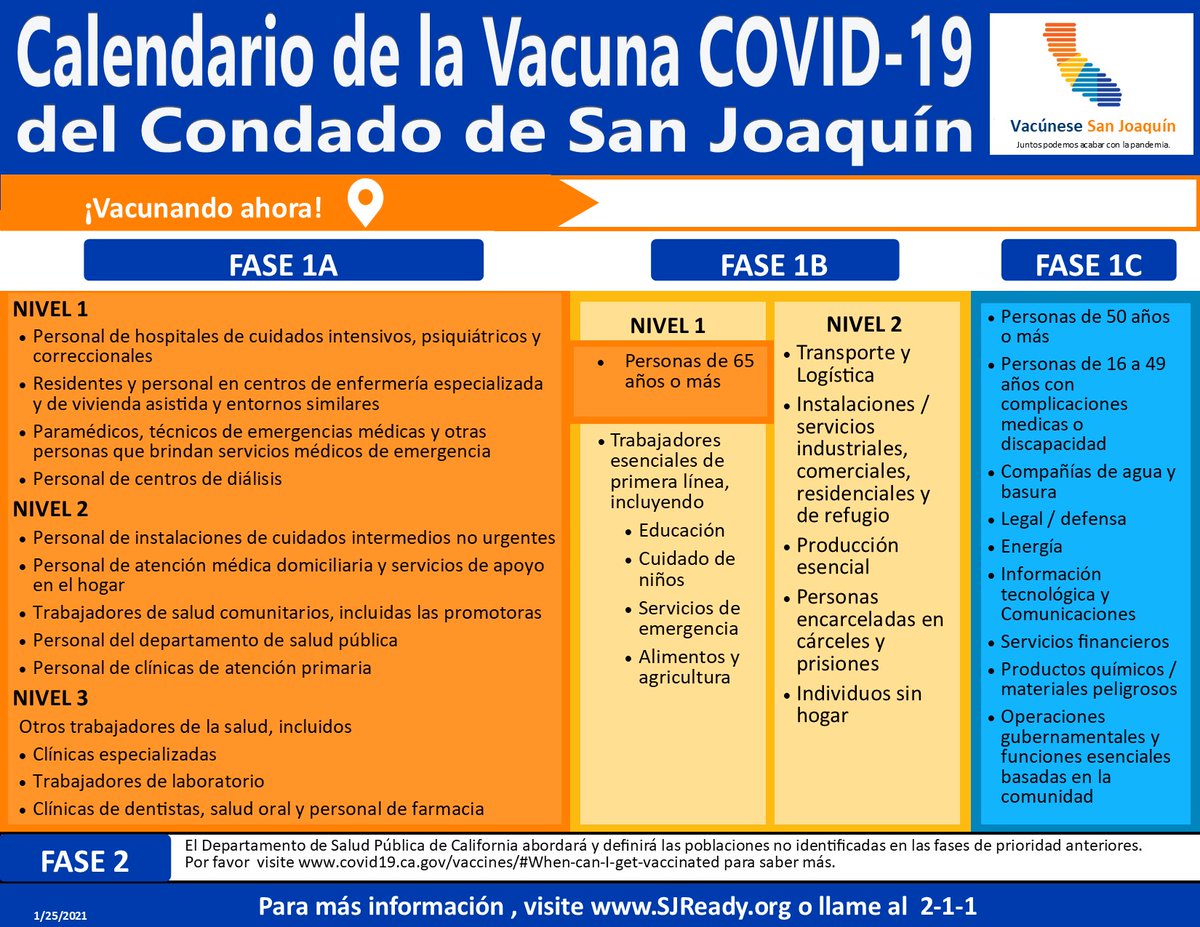 Calendario de la Vacuna COVID-19
del Condado de San Joaquín

Vacúnese San Joaquín
Juntos podemos acabar con la pandemia.

¡Vacunando ahora!

FASE 1A

NIVEL 1
• Personal de hospitales de cuidados intensivos, psiquiátricos y correccionales
• Residentes y personal en centros de enfermería especializada y de vivienda asistida y entornos similares
• Paramédicos, técnicos de emergencias médicas y otras personas que brindan servicios médicos de emergencia
• Personal de centros de diálisis
NIVEL 2
• Personal de instalaciones de cuidados intermedios no urgentes
• Personal de atención médica domiciliaria y servicios de apoyo en el hogar
• Trabajadores de salud comunitarios, incluidas las promotoras
• Personal del departamento de salud pública
• Personal de clínicas de atención primaria
NIVEL 3
Otros trabajadores de la salud, incluidos
• Clínicas especializadas
• Trabajadores de laboratorio
• Clínicas de dentistas, salud oral y personal de farmacia

FASE 1B

NIVEL 1
• Personas de 65 años o más
• Trabajadores esenciales de primera línea, incluyendo
• Educación
• Cuidado de niños
• Servicios de emergencia
• Alimentos y agricultura

NIVEL 2
• Transporte y Logística
• Instalaciones / servicios industriales, comerciales, residenciales y de refugio
• Producción esencial
• Personas encarceladas en cárceles y prisiones
• Individuos sin hogar

FASE 1C

• Personas de 50 años o más
• Personas de 16 a 49 años con complicaciones medicas o discapacidad
• Compañías de agua y basura
• Legal / defensa
• Energía
• Información tecnológica y Comunicaciones
• Servicios financieros
• Productos químicos / materiales peligrosos
• Operaciones gubernamentales y funciones esenciales basadas en la comunidad

FASE 2
El Departamento de Salud Pública de California abordará y definirá las poblaciones no identificadas en las fases de prioridad anteriores. Por favor visite www.covid19.ca.gov/vaccines/#When-can-I-get-vaccinated para saber más.

1/25/2021
Para más información , visite www.SJReady.org o llame al 2-1-1